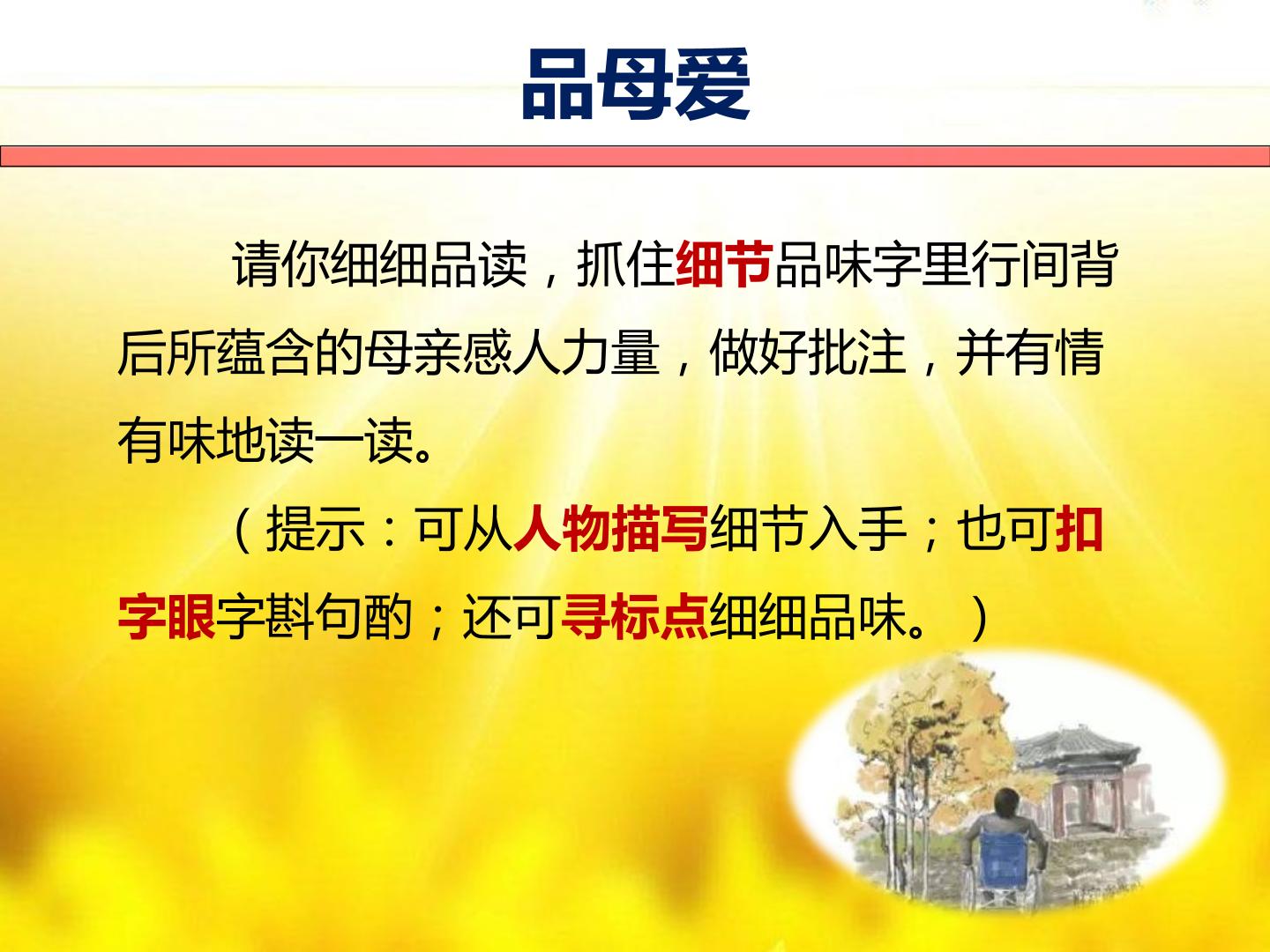 品母爱

请你细细品读，抓住细节品味字里行间背后所蕴含的母亲感人力量，做好批注，并有情有味地读一读。

（提示：可从人物描写细节入手；也可扣字眼字斟句酌；还可寻标点细细品味。）